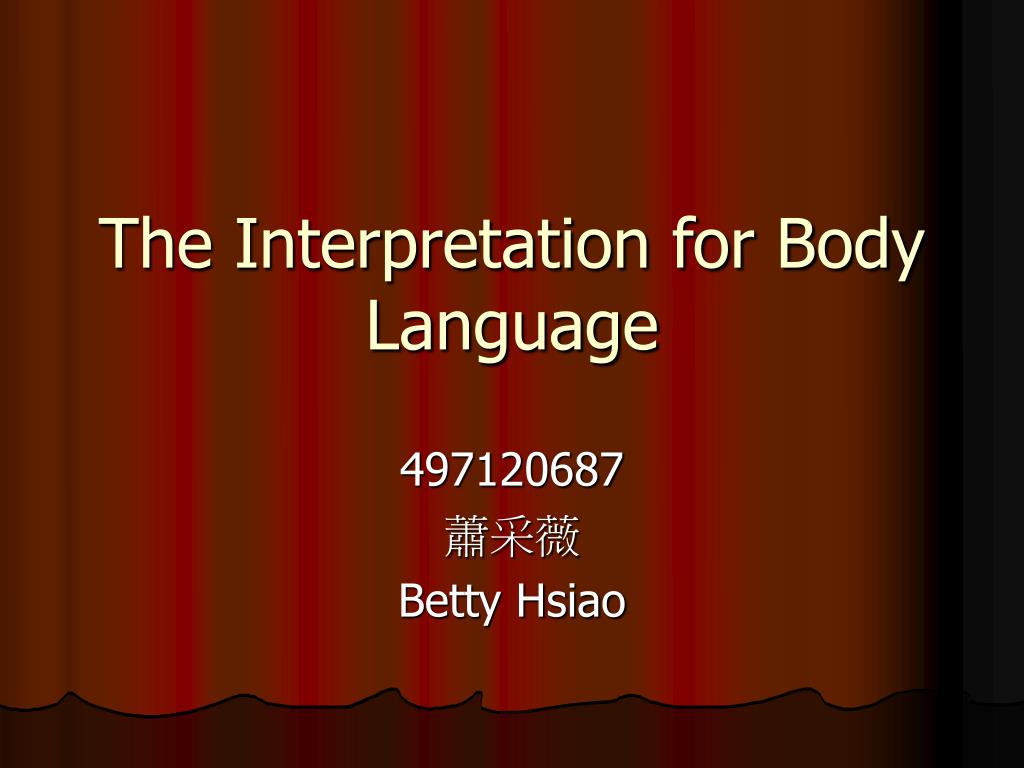 The Interpretation for Body Language

497120687
蕭采薇
Betty Hsiao